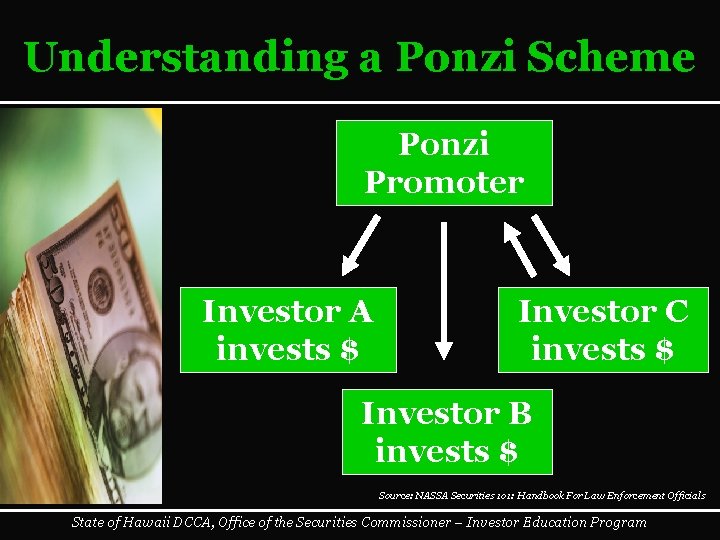 Understanding a Ponzi Scheme

Ponzi Promoter

Investor A invests $

Investor C invests $

Investor B invests $

Source: NASSA Securities 101: Handbook For Law Enforcement Officials

State of Hawaii DCCA, Office of the Securities Commissioner – Investor Education Program